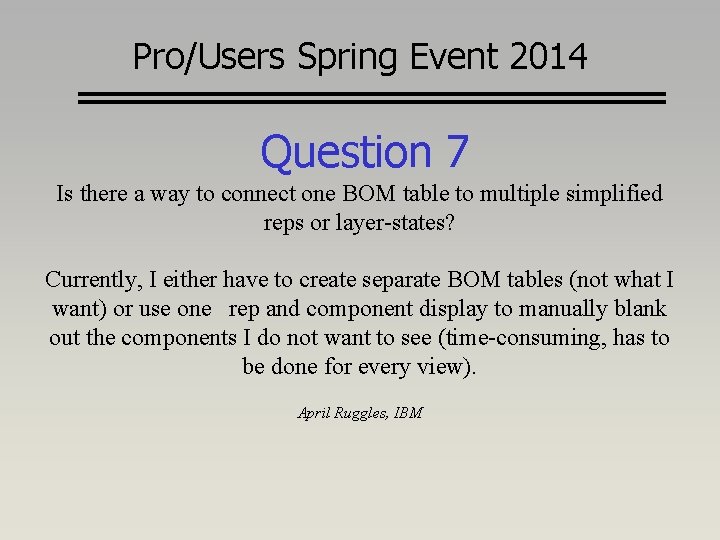 Pro/Users Spring Event 2014

Question 7

Is there a way to connect one BOM table to multiple simplified reps or layer-states?

Currently, I either have to create separate BOM tables (not what I want) or use one rep and component display to manually blank out the components I do not want to see (time-consuming, has to be done for every view).

April Ruggles, IBM